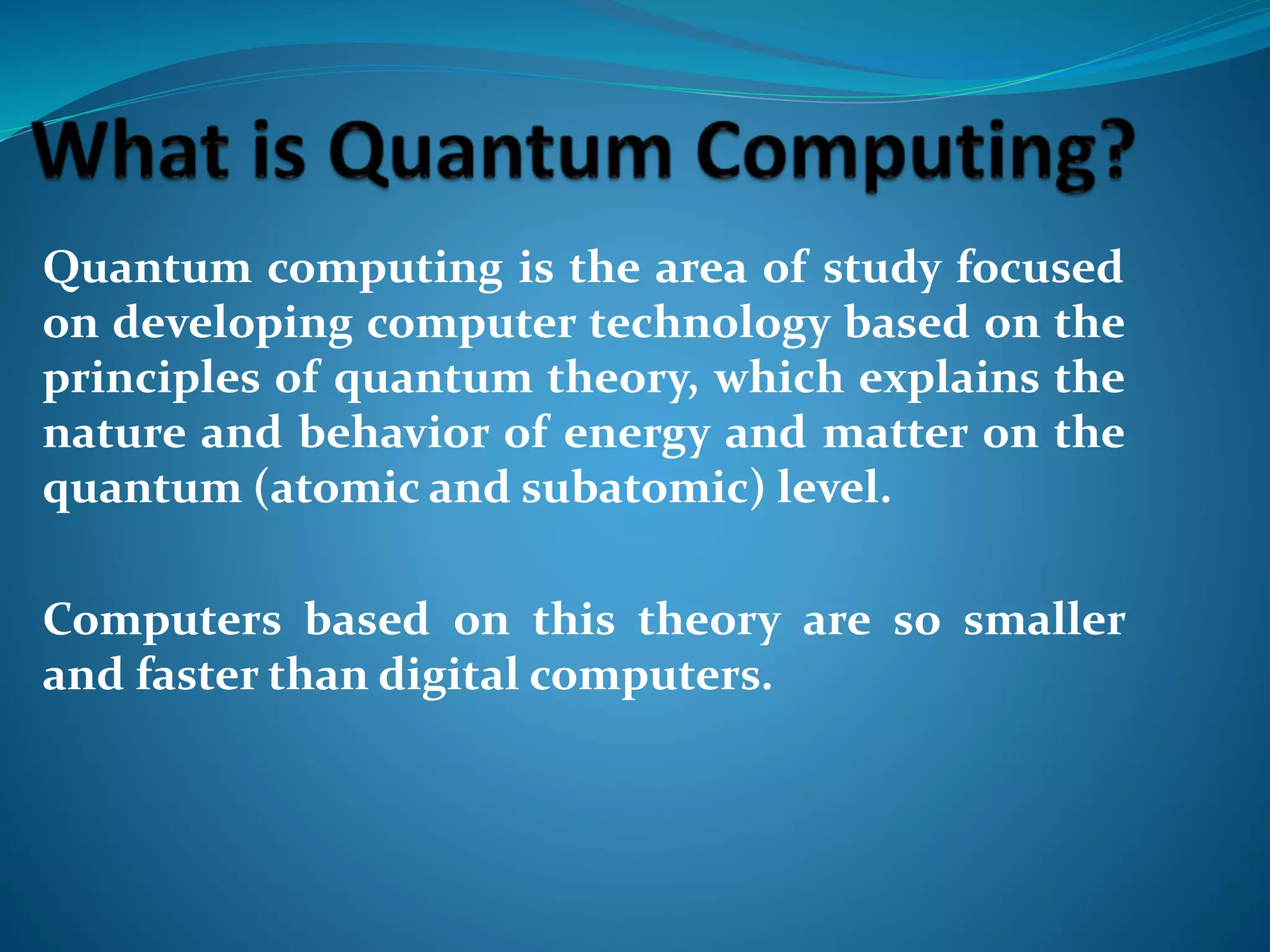 What is Quantum Computing?

Quantum computing is the area of study focused on developing computer technology based on the principles of quantum theory, which explains the nature and behavior of energy and matter on the quantum (atomic and subatomic) level.

Computers based on this theory are so smaller and faster than digital computers.